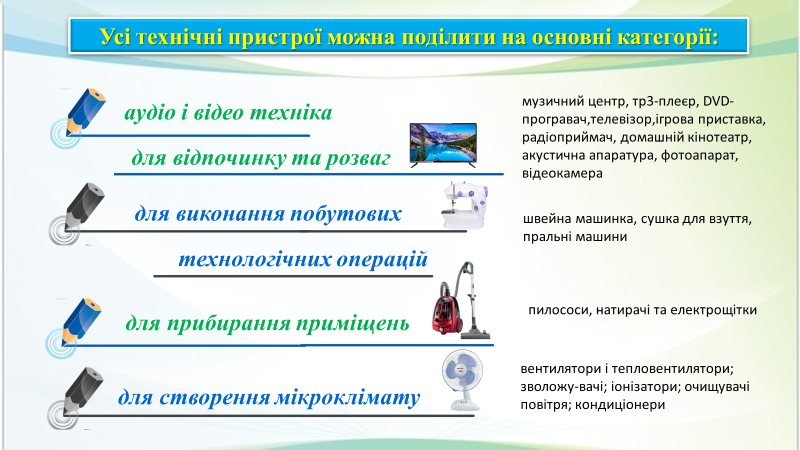 Усі технічні пристрої можна поділити на основні категорії:

аудіо і відео техніка

для відпочинку та розваг

музичний центр, mp3-плеєр, DVD-програвач,телевізор,ігрова приставка, радіоприймач, домашній кінотеатр, акустична апаратура, фотоапарат, відеокамера

для виконання побутових

технологічних операцій

швейна машинка, сушка для взуття, пральні машини

для прибирання приміщень

пилососи, натирачі та електрощітки

для створення мікроклімату

вентилятори і тепловентилятори; зволожу-вачі; іонізатори; очищувачі повітря; кондиціонери